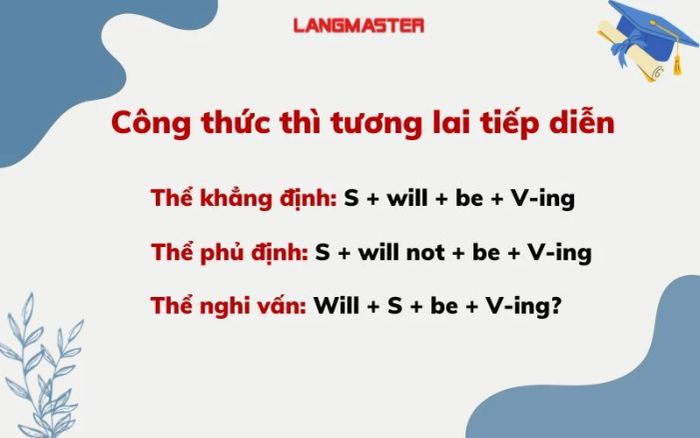 LANGMASTER

Công thức thì tương lai tiếp diễn

Thể khẳng định: S + will + be + V-ing

Thể phủ định: S + will not + be + V-ing

Thể nghi vấn: Will + S + be + V-ing?